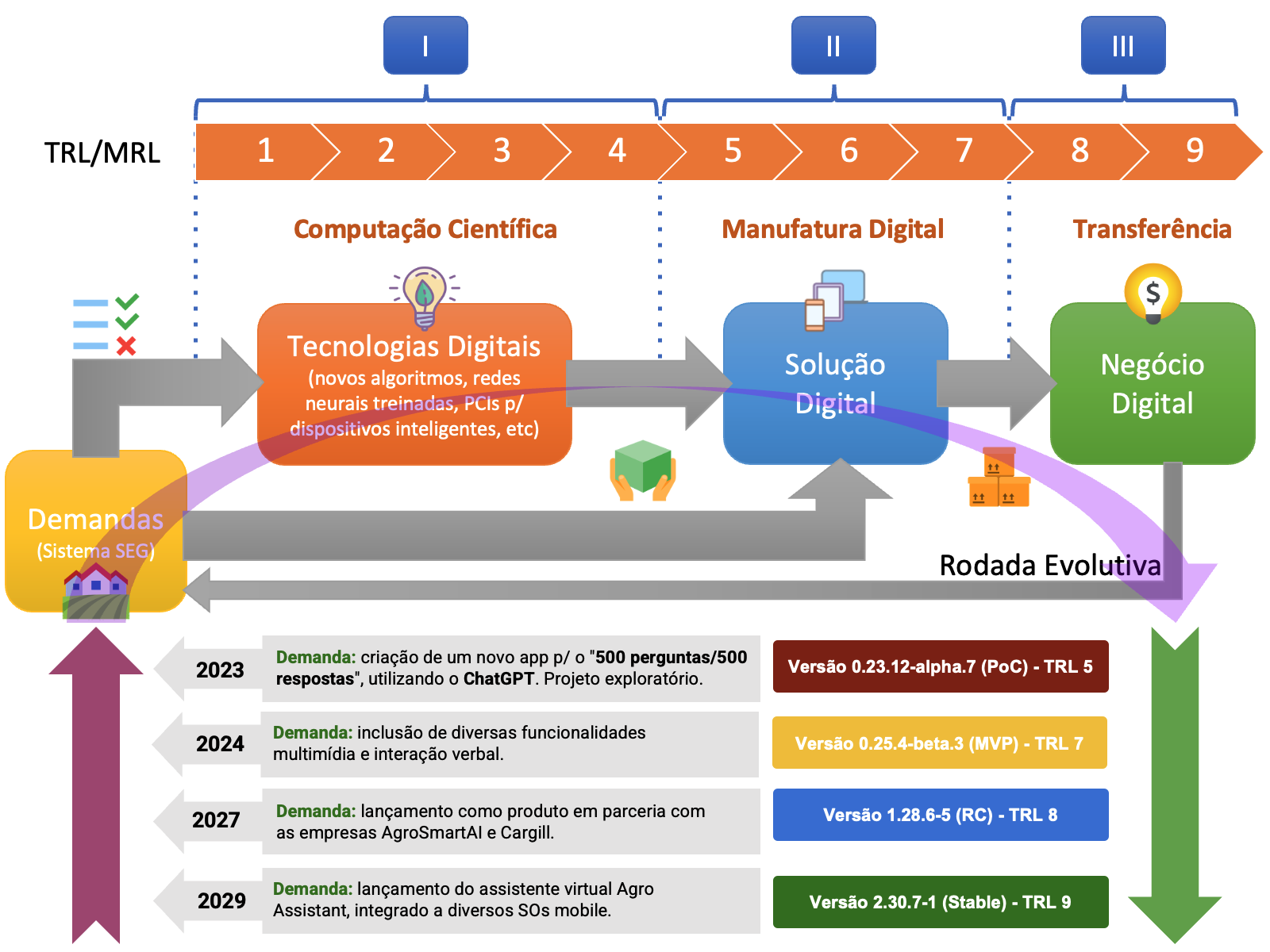 I

II

III

TRL/MRL

1 2 3 4 5 6 7 8 9

Computação Científica

Manufatura Digital

Transferência

Tecnologias Digitais
(novos algoritmos, redes neurais treinadas, PCIs p/ dispositivos inteligentes, etc)

Solução Digital

Negócio Digital

Demandas
(Sistema SEG)

Rodada Evolutiva

2023 Demanda: criação de um novo app p/ o "500 perguntas/500 respostas", utilizando o ChatGPT. Projeto exploratório.

Versão 0.23.12-alpha.7 (PoC) - TRL 5

2024 Demanda: inclusão de diversas funcionalidades multimídia e interação verbal.

Versão 0.25.4-beta.3 (MVP) - TRL 7

2027 Demanda: lançamento como produto em parceria com as empresas AgroSmartAI e Cargill.

Versão 1.28.6-5 (RC) - TRL 8

2029 Demanda: lançamento do assistente virtual Agro Assistant, integrado a diversos SOs mobile.

Versão 2.30.7-1 (Stable) - TRL 9